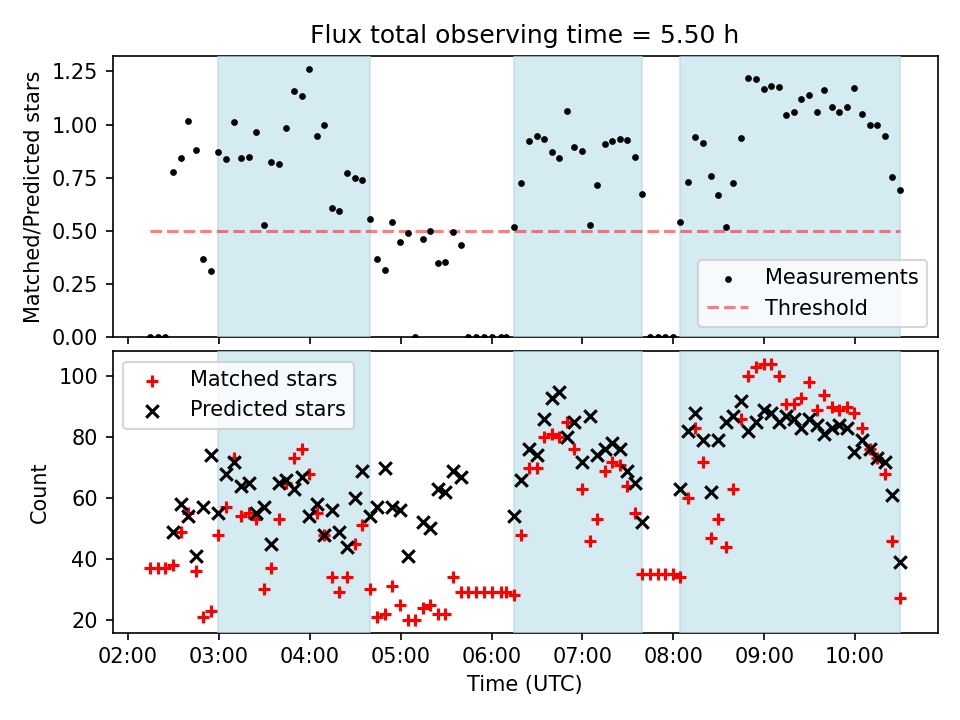 Flux total observing time = 5.50 h

Matched/Predicted stars

1.25
1.00
0.75
0.50
0.25
0.00

Measurements
Threshold

Matched stars
Predicted stars

Count

100
80
60
40
20

02:00 03:00 04:00 05:00 06:00 07:00 08:00 09:00 10:00

Time (UTC)